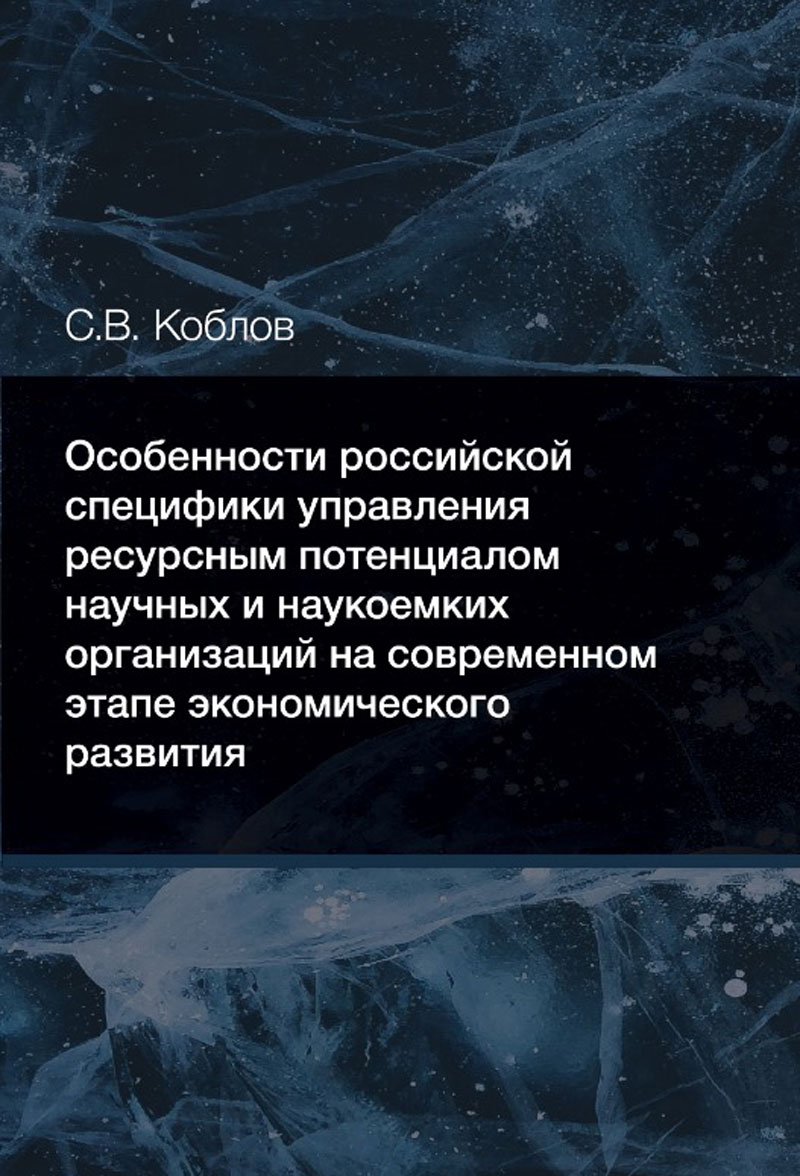 С.В. Коблов

Особенности российской специфики управления ресурсным потенциалом научных и наукоемких организаций на современном этапе экономического развития